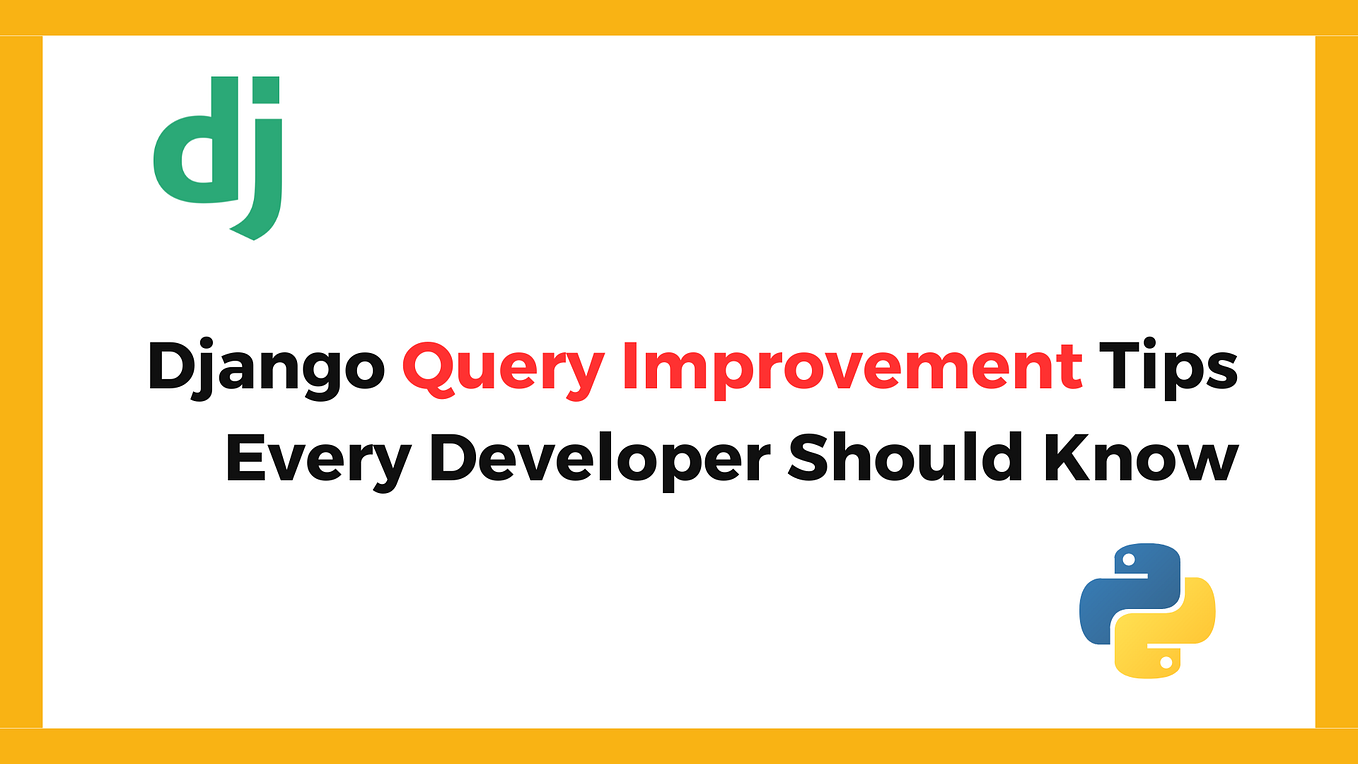 dj

Django Query Improvement Tips Every Developer Should Know